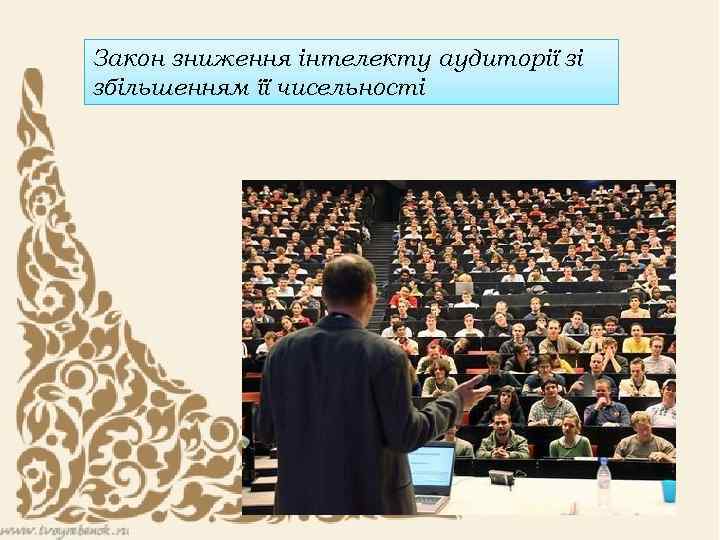 Закон зниження інтелекту аудиторії зі збільшенням її чисельності

www.tvoyrebenok.ru